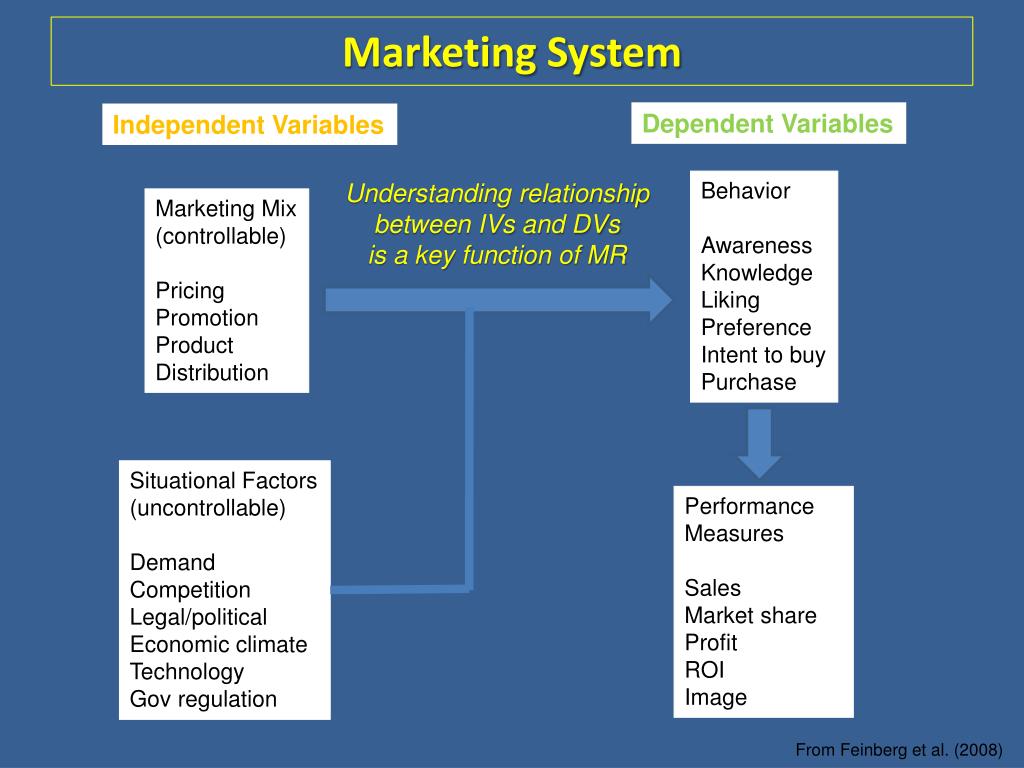 Marketing System

Independent Variables

Dependent Variables

Marketing Mix (controllable)

Pricing
Promotion
Product
Distribution

Understanding relationship between IVs and DVs is a key function of MR

Behavior

Awareness
Knowledge
Liking
Preference
Intent to buy
Purchase

Situational Factors (uncontrollable)

Demand
Competition
Legal/political
Economic climate
Technology
Gov regulation

Performance Measures

Sales
Market share
Profit
ROI
Image

From Feinberg et al. (2008)